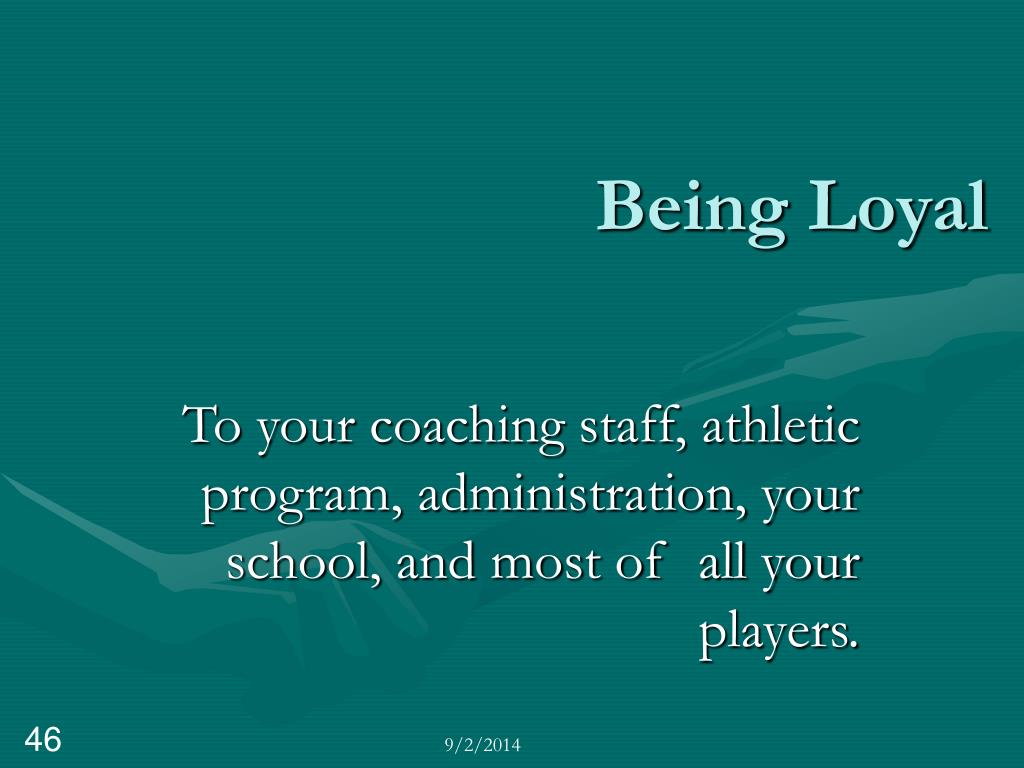 Being Loyal

To your coaching staff, athletic program, administration, your school, and most of all your players.

46

9/2/2014